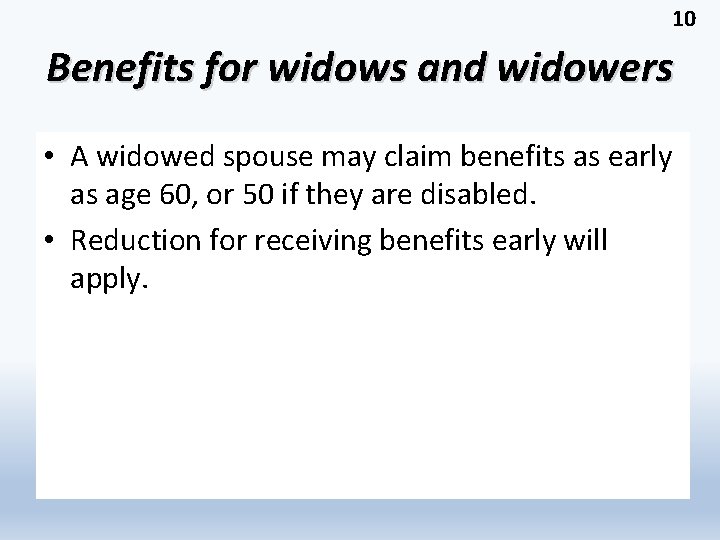 10

Benefits for widows and widowers

• A widowed spouse may claim benefits as early as age 60, or 50 if they are disabled.
• Reduction for receiving benefits early will apply.